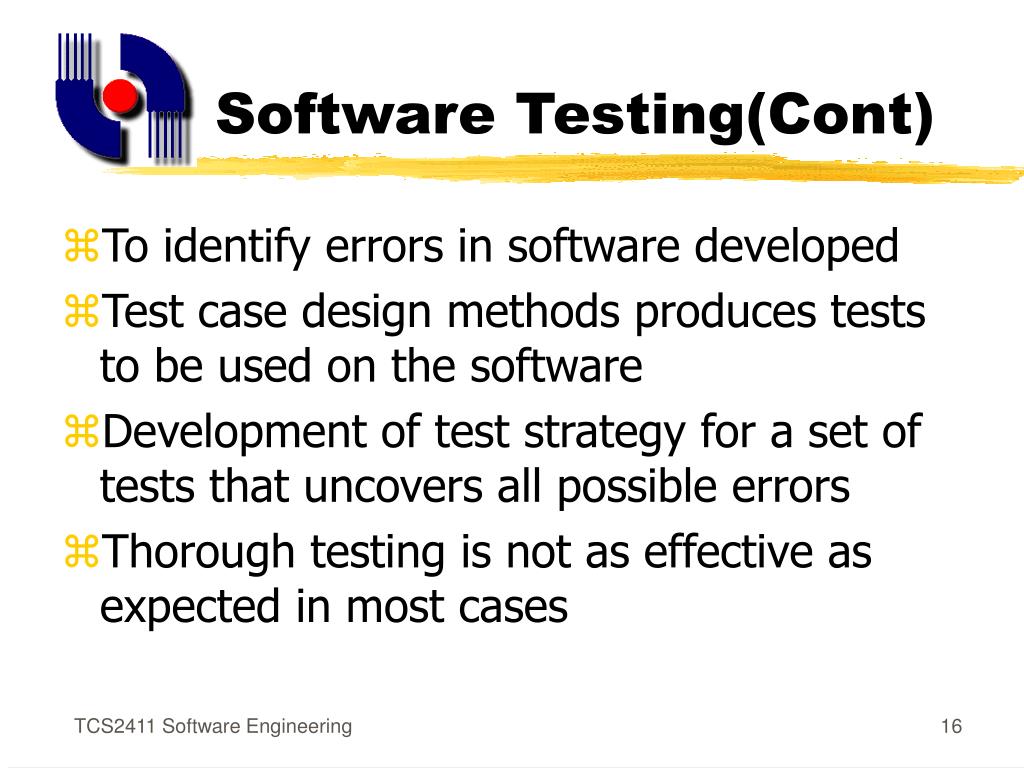 Software Testing(Cont)

⌘To identify errors in software developed

⌘Test case design methods produces tests to be used on the software

⌘Development of test strategy for a set of tests that uncovers all possible errors

⌘Thorough testing is not as effective as expected in most cases

TCS2411 Software Engineering

16